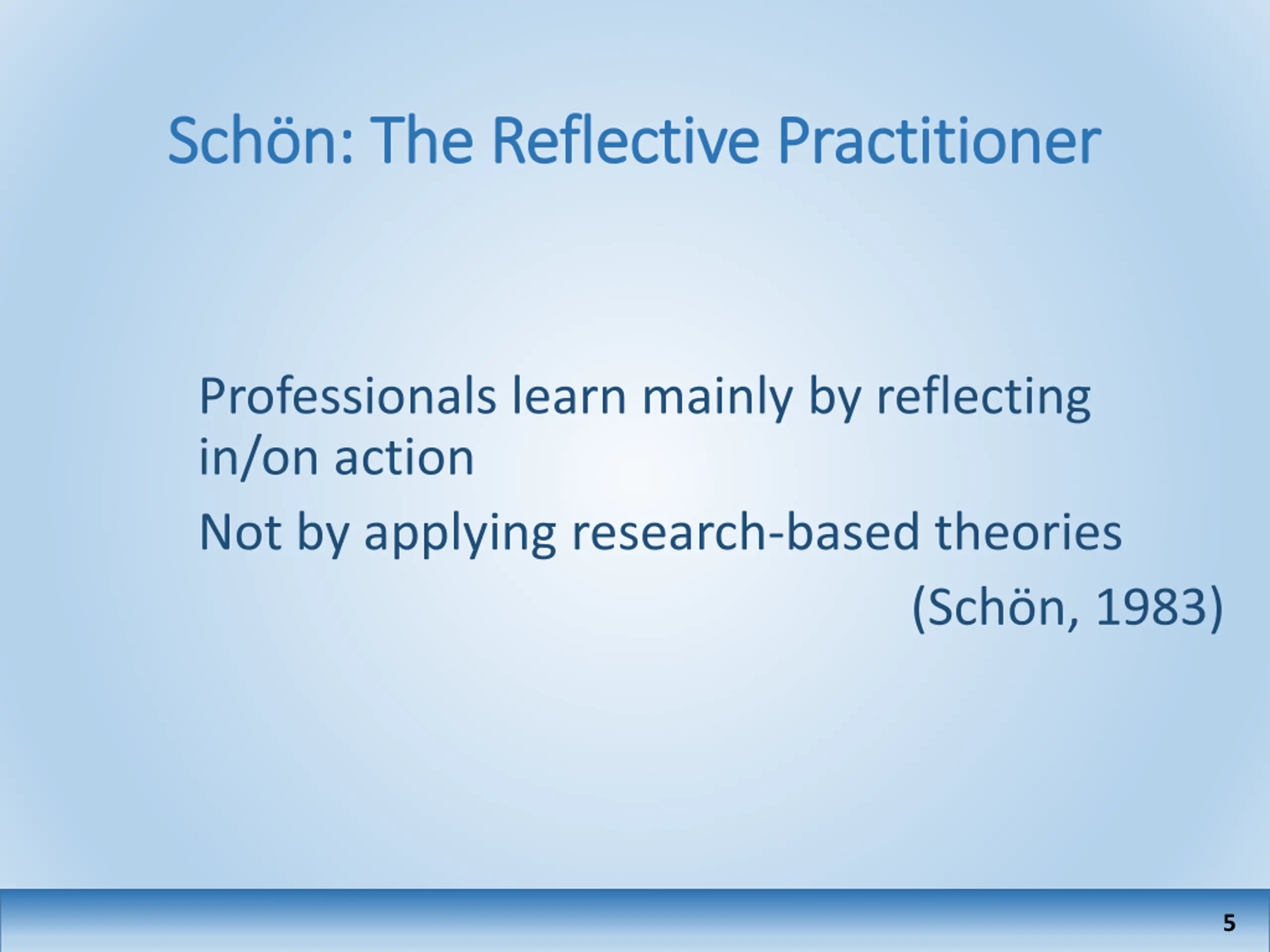 Schön: The Reflective Practitioner

Professionals learn mainly by reflecting in/on action

Not by applying research-based theories

(Schön, 1983)

5